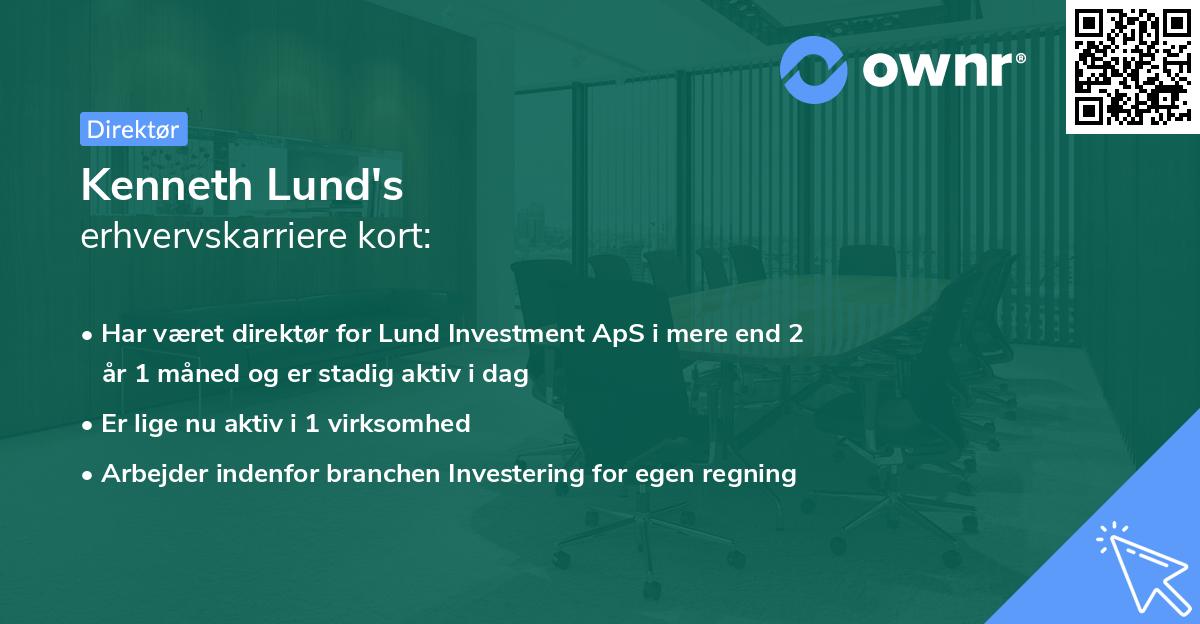 ownr®

Direktør

Kenneth Lund's
erhvervskarriere kort:

• Har været direktør for Lund Investment ApS i mere end 2 år 1 måned og er stadig aktiv i dag

• Er lige nu aktiv i 1 virksomhed

• Arbejder indenfor branchen Investering for egen regning